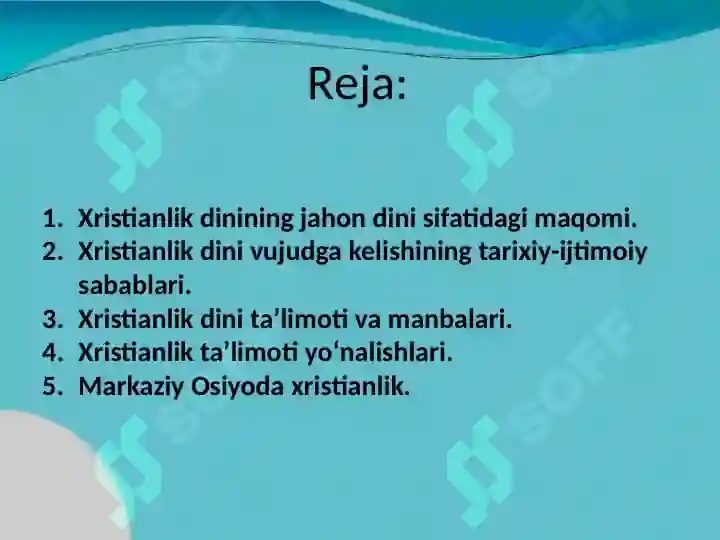 Reja:

1. Xristianlik dinining jahon dini sifatidagi maqomi.
2. Xristianlik dini vujudga kelishining tarixiy-ijtimoiy sabablari.
3. Xristianlik dini ta’limoti va manbalari.
4. Xristianlik ta’limoti yo‘nalishlari.
5. Markaziy Osiyoda xristianlik.

SOFF SOFF SOFF SOFF